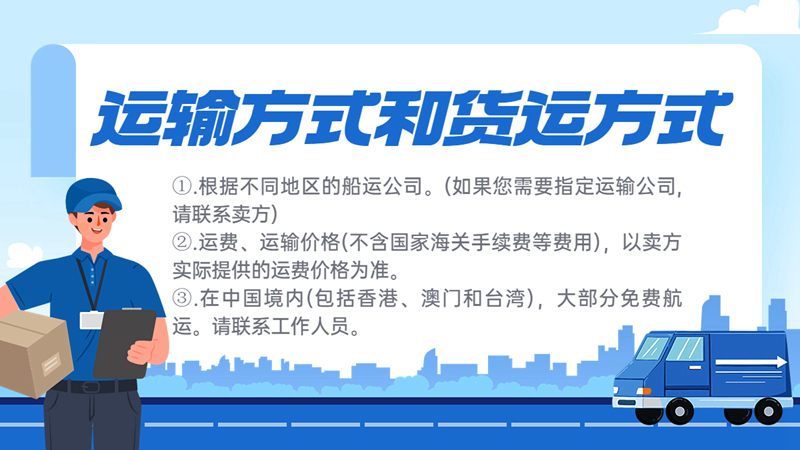 运输方式和货运方式

①.根据不同地区的船运公司。(如果您需要指定运输公司，请联系卖方)
②.运费、运输价格(不含国家海关手续费等费用)，以卖方实际提供的运费价格为准。
③.在中国境内(包括香港、澳门和台湾)，大部分免费航运。请联系工作人员。